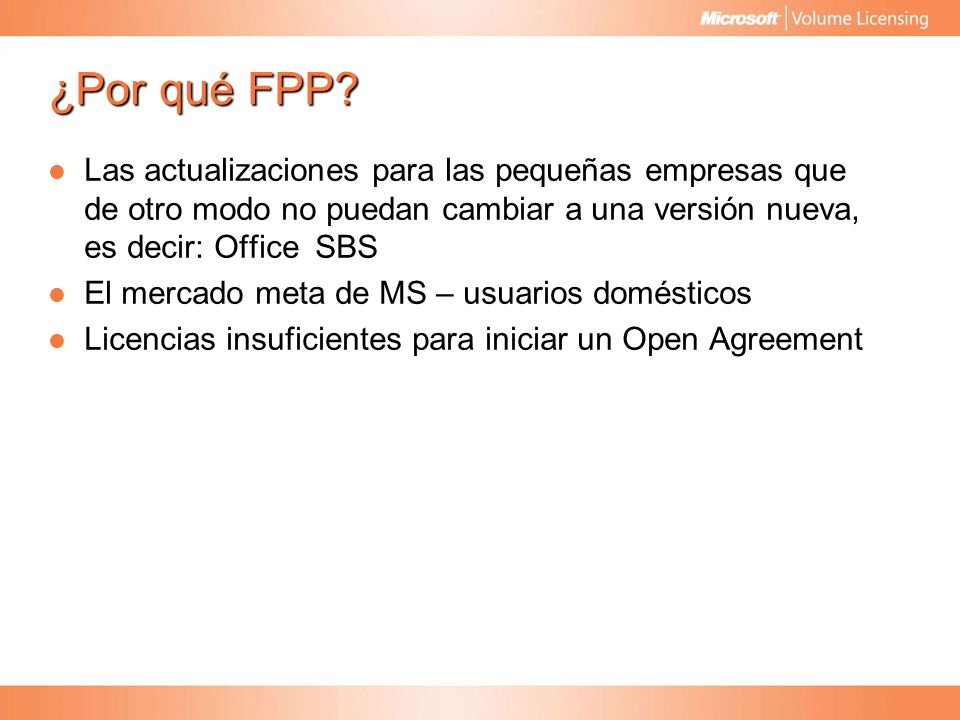 Microsoft | Volume Licensing

¿Por qué FPP?

- Las actualizaciones para las pequeñas empresas que de otro modo no puedan cambiar a una versión nueva, es decir: Office SBS
- El mercado meta de MS – usuarios domésticos
- Licencias insuficientes para iniciar un Open Agreement